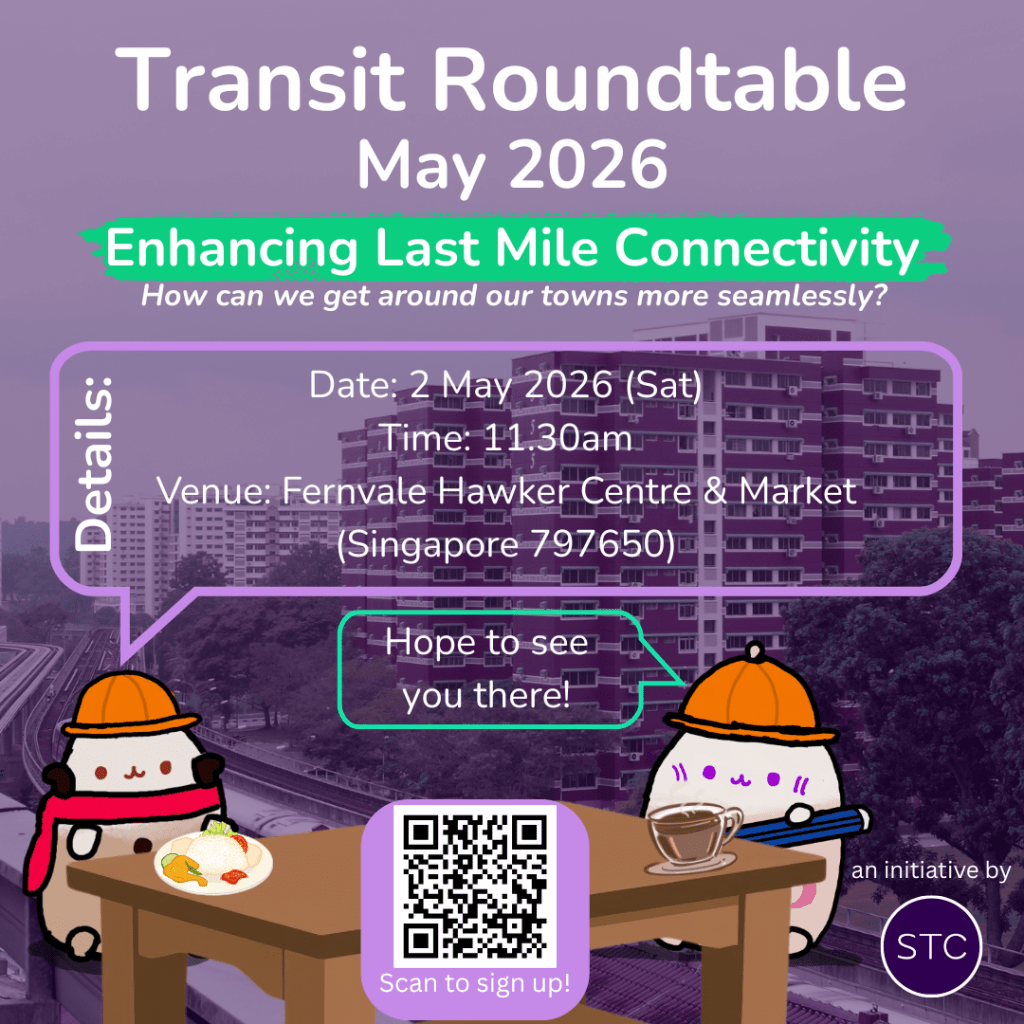 Transit Roundtable
May 2026

Enhancing Last Mile Connectivity
How can we get around our towns more seamlessly?

Details:
Date: 2 May 2026 (Sat)
Time: 11.30am
Venue: Fernvale Hawker Centre & Market (Singapore 797650)

Hope to see you there!

Scan to sign up!

an initiative by
STC